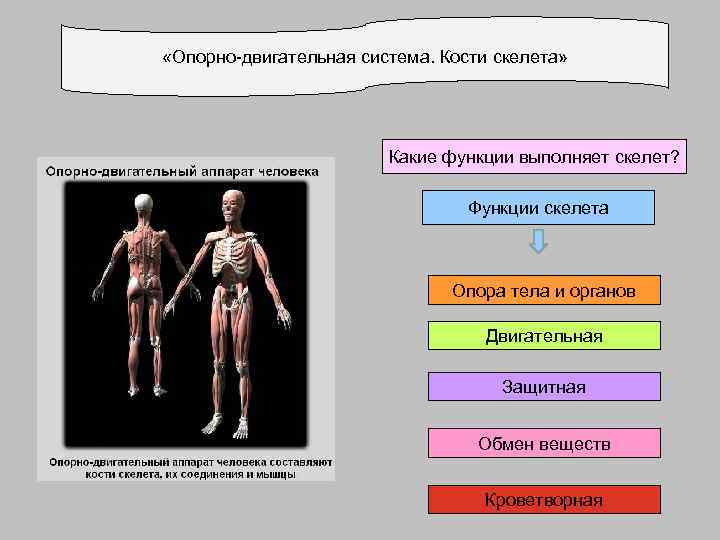 «Опорно-двигательная система. Кости скелета»

Опорно-двигательный аппарат человека

Опорно-двигательный аппарат человека составляют кости скелета, их соединения и мышцы

Какие функции выполняет скелет?

Функции скелета

Опора тела и органов

Двигательная

Защитная

Обмен веществ

Кроветворная